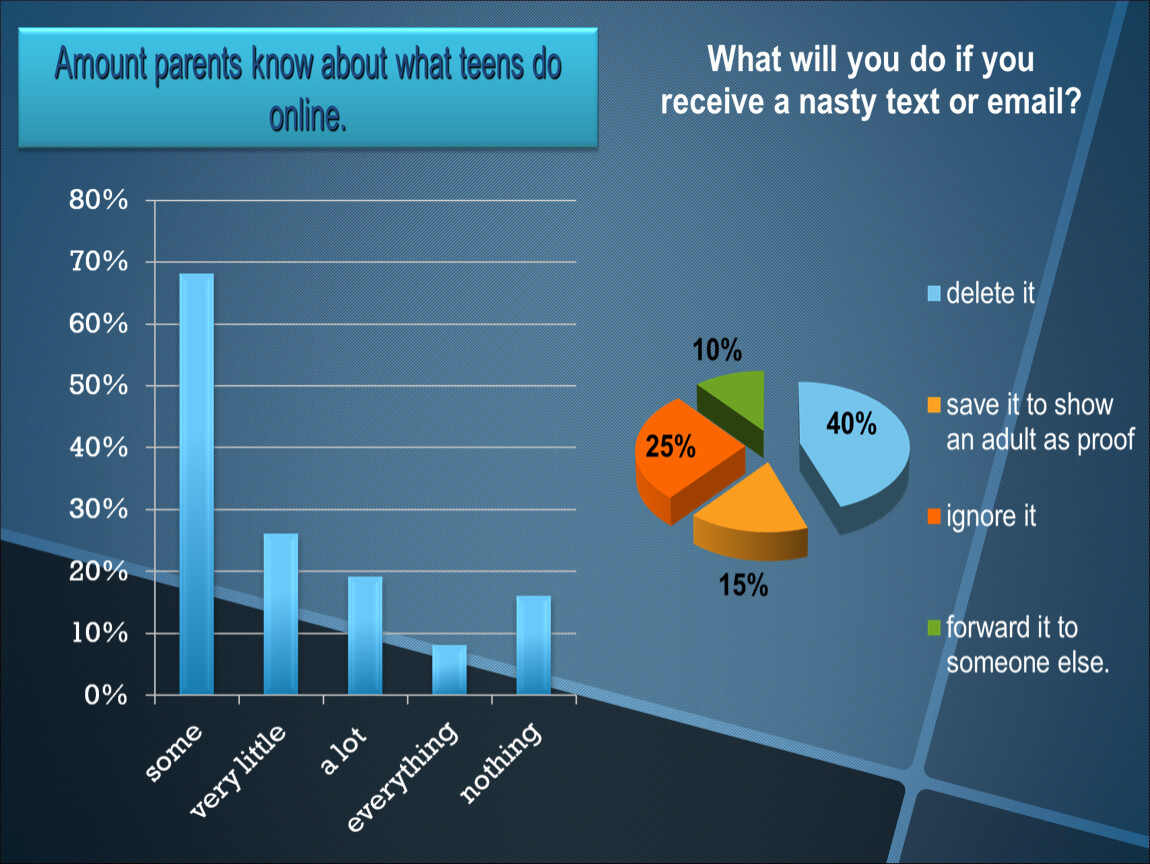 Amount parents know about what teens do online.

80%
70%
60%
50%
40%
30%
20%
10%
0%

some
very little
a lot
everything
nothing

What will you do if you receive a nasty text or email?

10%
40%
25%
15%

delete it
save it to show an adult as proof
ignore it
forward it to someone else.